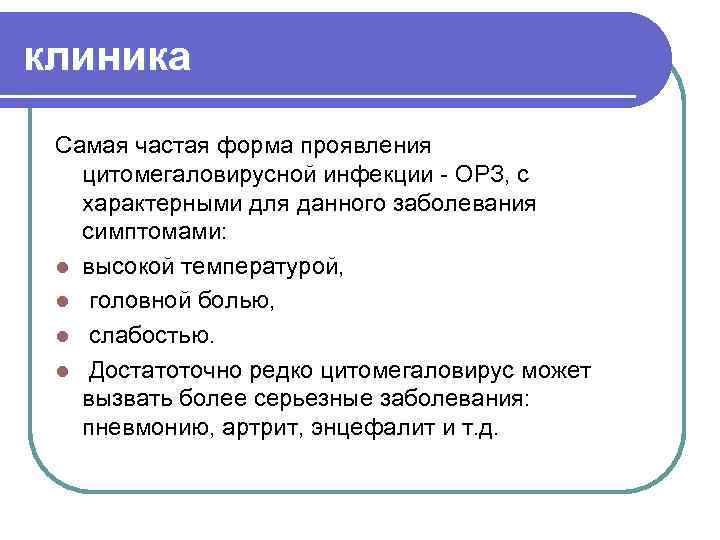 клиника

Самая частая форма проявления цитомегаловирусной инфекции - ОРЗ, с характерными для данного заболевания симптомами:

- высокой температурой,
- головной болью,
- слабостью.
- Достатоточно редко цитомегаловирус может вызвать более серьезные заболевания: пневмонию, артрит, энцефалит и т.д.